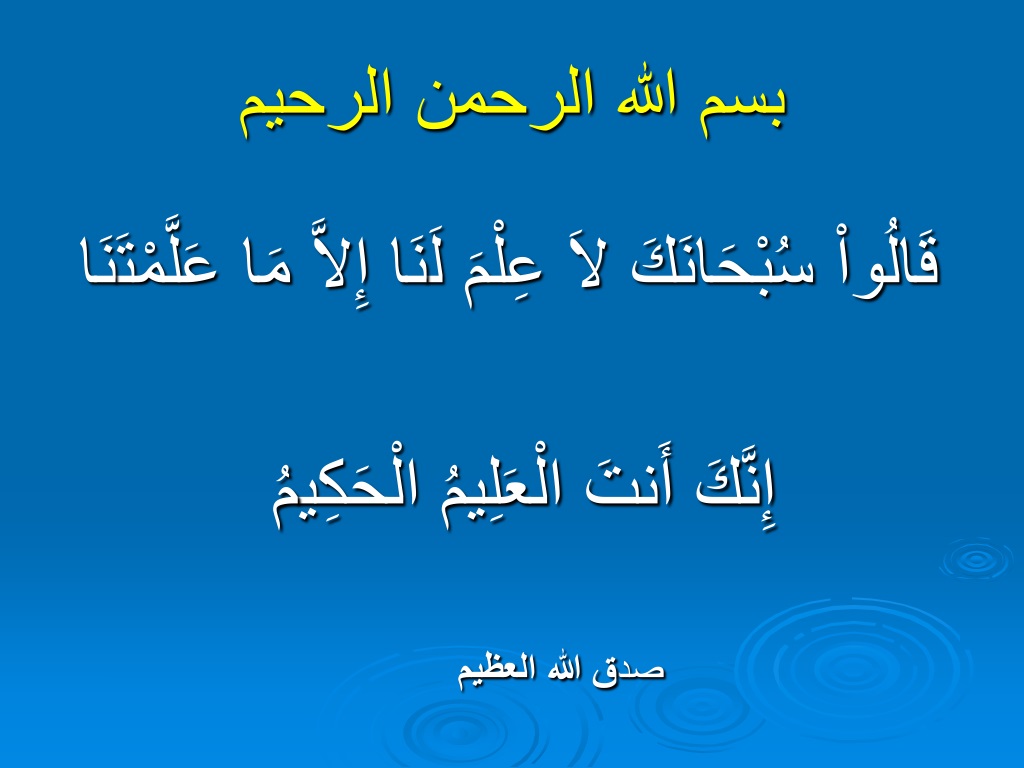 بسم الله الرحمن الرحيم

قَالُواْ سُبْحَانَكَ لاَ عِلْمَ لَنَا إِلاَّ مَا عَلَّمْتَنَا

إِنَّكَ أَنتَ الْعَلِيمُ الْحَكِيمُ

صدق الله العظيم